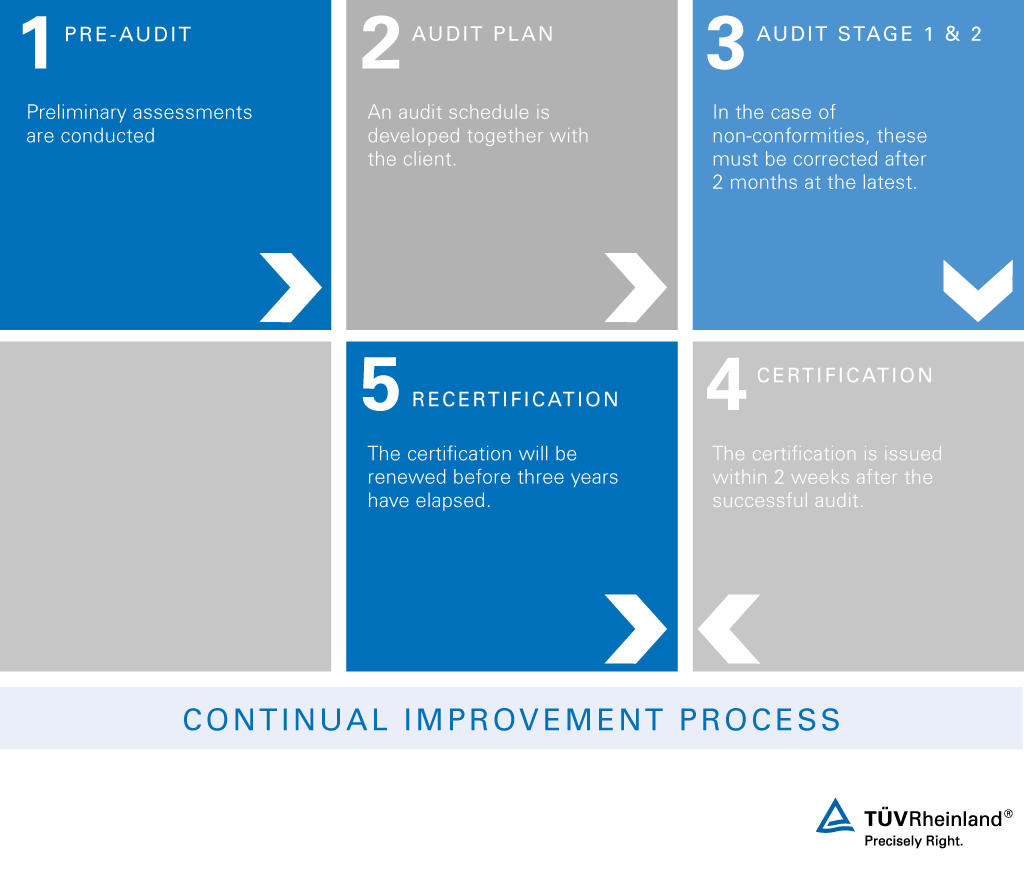 1 PRE-AUDIT

Preliminary assessments are conducted

2 AUDIT PLAN

An audit schedule is developed together with the client.

3 AUDIT STAGE 1 & 2

In the case of non-conformities, these must be corrected after 2 months at the latest.

5 RECERTIFICATION

The certification will be renewed before three years have elapsed.

4 CERTIFICATION

The certification is issued within 2 weeks after the successful audit.

CONTINUAL IMPROVEMENT PROCESS

TÜVRheinland®
Precisely Right.